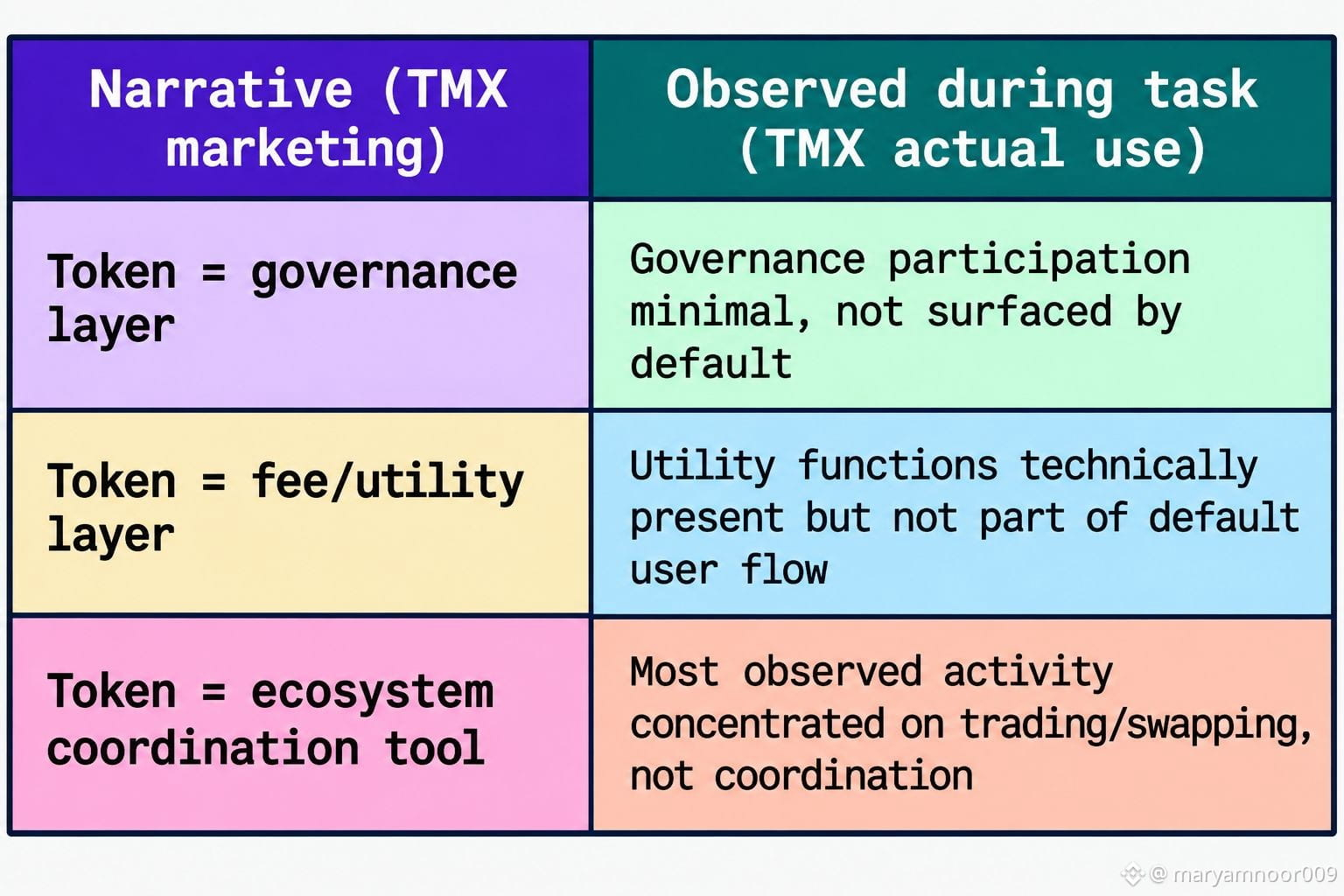 | Narrative (TMX marketing) | Observed during task (TMX actual use) |
|---|---|
| Token = governance layer | Governance participation minimal, not surfaced by default |
| Token = fee/utility layer | Utility functions technically present but not part of default user flow |
| Token = ecosystem coordination tool | Most observed activity concentrated on trading/swapping, not coordination |

@ maryamnoor009